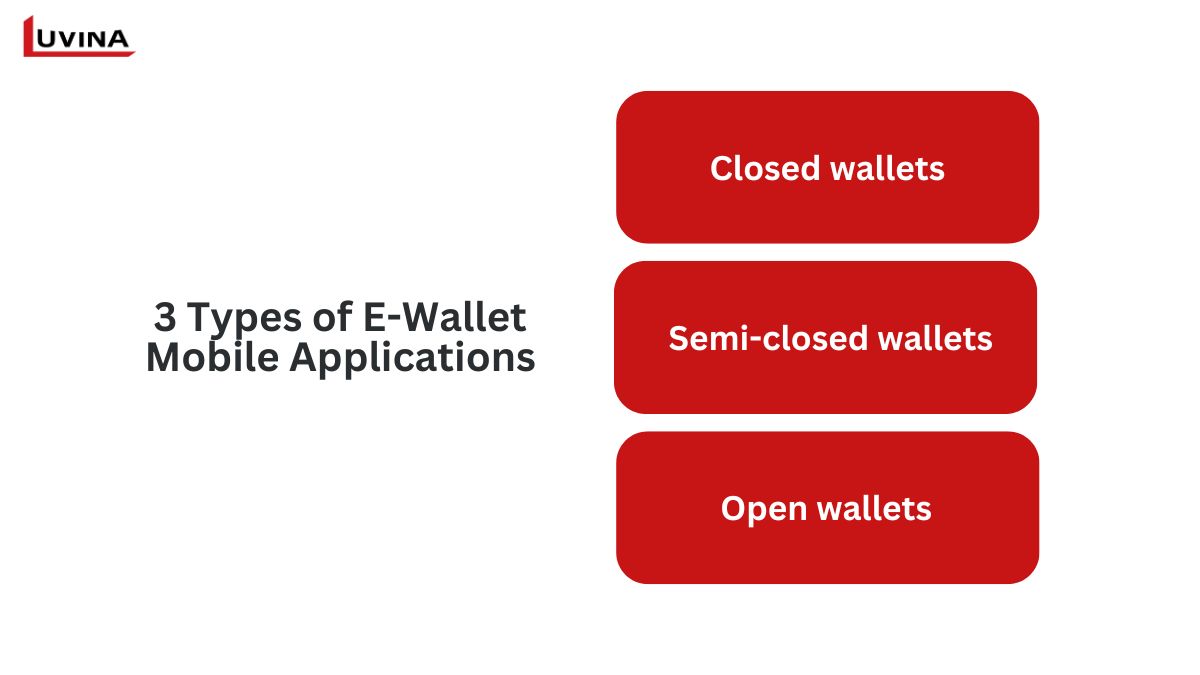 LUVINA

3 Types of E-Wallet Mobile Applications

Closed wallets

Semi-closed wallets

Open wallets